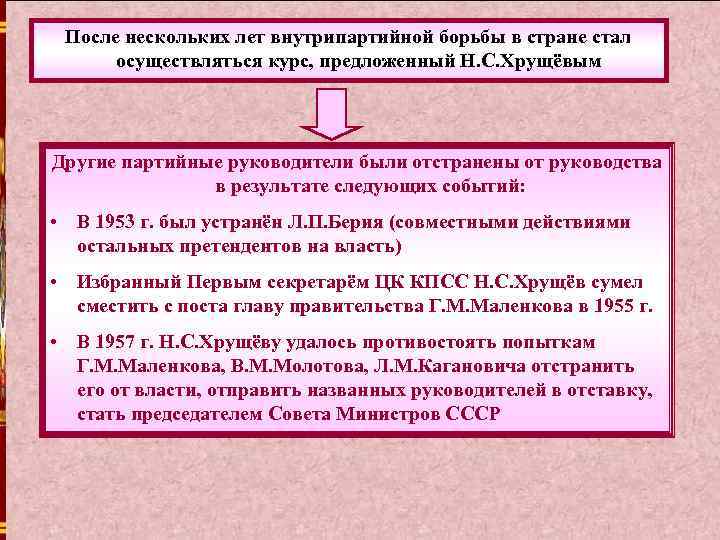 После нескольких лет внутрипартийной борьбы в стране стал осуществляться курс, предложенный Н.С.Хрущёвым

Другие партийные руководители были отстранены от руководства в результате следующих событий:

• В 1953 г. был устранён Л.П.Берия (совместными действиями остальных претендентов на власть)

• Избранный Первым секретарём ЦК КПСС Н.С.Хрущёв сумел сместить с поста главу правительства Г.М.Маленкова в 1955 г.

• В 1957 г. Н.С.Хрущёву удалось противостоять попыткам Г.М.Маленкова, В.М.Молотова, Л.М.Кагановича отстранить его от власти, отправить названных руководителей в отставку, стать председателем Совета Министров СССР